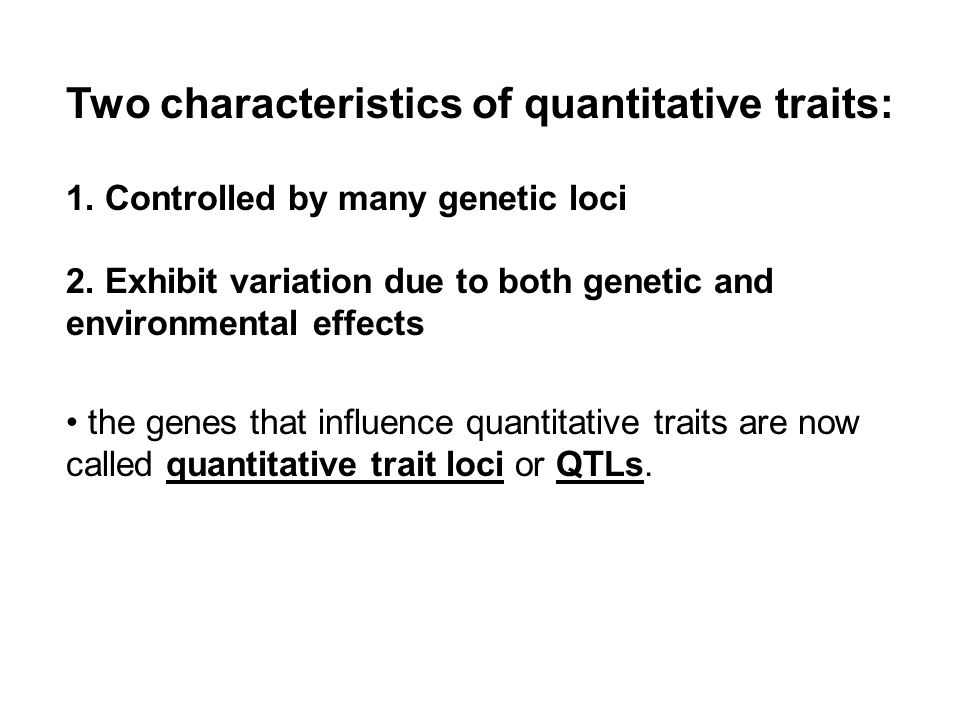 Two characteristics of quantitative traits:

1. Controlled by many genetic loci

2. Exhibit variation due to both genetic and environmental effects

• the genes that influence quantitative traits are now called quantitative trait loci or QTLs.